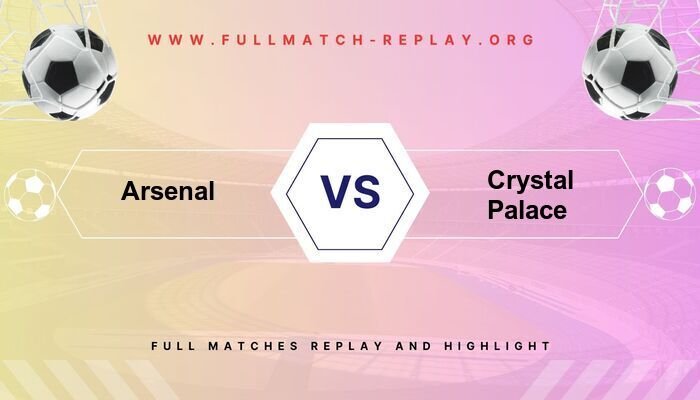 WWW.FULLMATCH-REPLAY.ORG

Arsenal

VS

Crystal Palace

FULL MATCHES REPLAY AND HIGHLIGHT